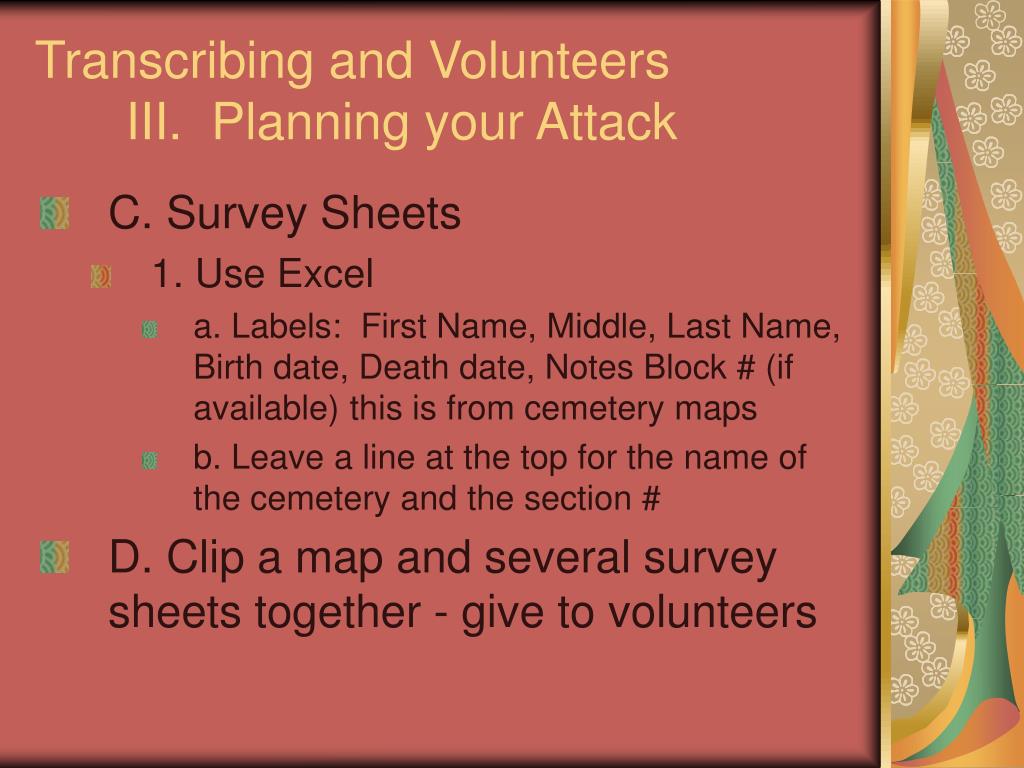 Transcribing and Volunteers
III. Planning your Attack

C. Survey Sheets

1. Use Excel

a. Labels: First Name, Middle, Last Name, Birth date, Death date, Notes Block # (if available) this is from cemetery maps

b. Leave a line at the top for the name of the cemetery and the section #

D. Clip a map and several survey sheets together - give to volunteers